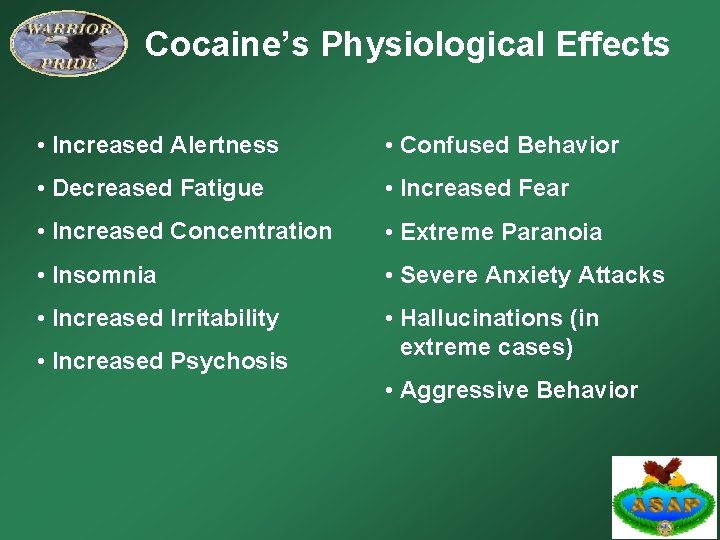 WARRIOR PRIDE

Cocaine's Physiological Effects

• Increased Alertness
• Decreased Fatigue
• Increased Concentration
• Insomnia
• Increased Irritability
• Increased Psychosis

• Confused Behavior
• Increased Fear
• Extreme Paranoia
• Severe Anxiety Attacks
• Hallucinations (in extreme cases)
• Aggressive Behavior

ASAP